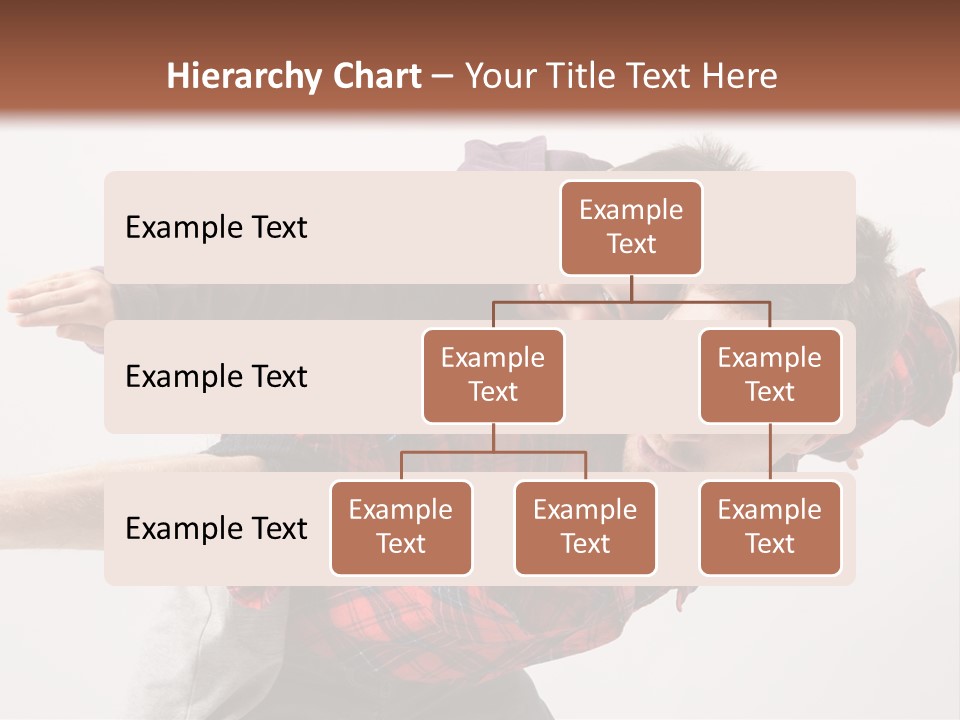 Hierarchy Chart – Your Title Text Here

Example Text

Example Text

Example Text

Example Text

Example Text

Example Text

Example Text

Example Text

Example Text